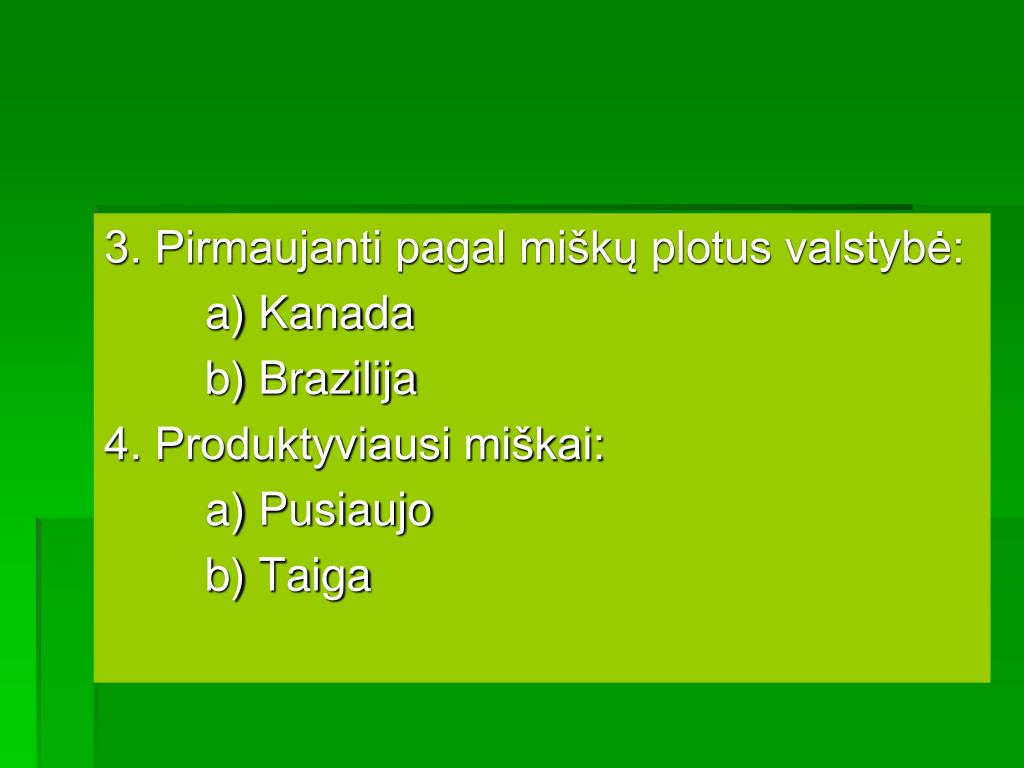 3. Pirmaujanti pagal miškų plotus valstybė:

a) Kanada

b) Brazilija

4. Produktyviausi miškai:

a) Pusiaujo

b) Taiga